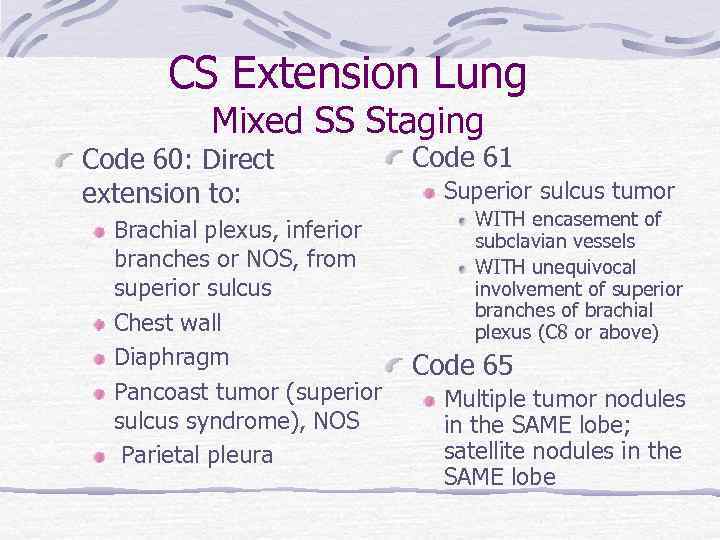 CS Extension Lung
Mixed SS Staging

Code 60: Direct extension to:

Brachial plexus, inferior branches or NOS, from superior sulcus

Chest wall

Diaphragm

Pancoast tumor (superior sulcus syndrome), NOS

Parietal pleura

Code 61

Superior sulcus tumor

WITH encasement of subclavian vessels

WITH unequivocal involvement of superior branches of brachial plexus (C8 or above)

Code 65

Multiple tumor nodules in the SAME lobe; satellite nodules in the SAME lobe